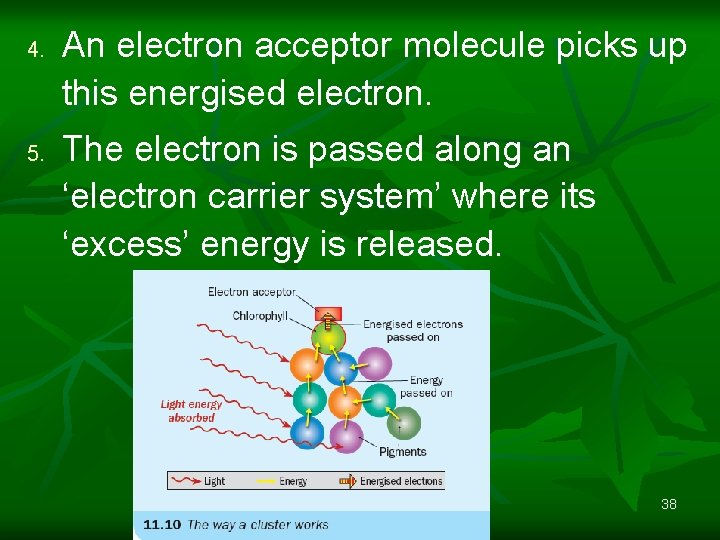 4. An electron acceptor molecule picks up this energised electron.

5. The electron is passed along an ‘electron carrier system’ where its ‘excess’ energy is released.

Electron acceptor

Chlorophyll

Energised electrons passed on

Energy passed on

Light energy absorbed

Pigments

Light

Energy

Energised electrons

11.10 The way a cluster works

38